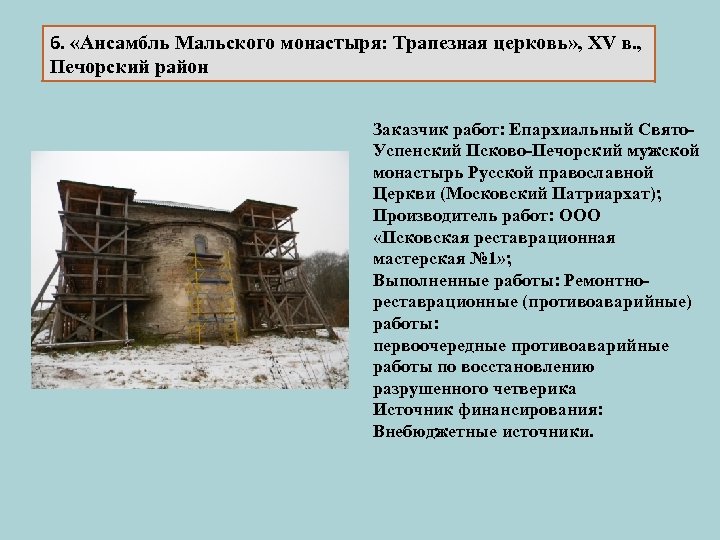 6. «Ансамбль Мальского монастыря: Трапезная церковь», XV в., Печорский район

Заказчик работ: Епархиальный Свято-Успенский Псково-Печорский мужской монастырь Русской православной Церкви (Московский Патриархат);
Производитель работ: ООО «Псковская реставрационная мастерская №1»;
Выполненные работы: Ремонтно-реставрационные (противоаварийные) работы:
первоочередные противоаварийные работы по восстановлению разрушенного четверика
Источник финансирования: Внебюджетные источники.